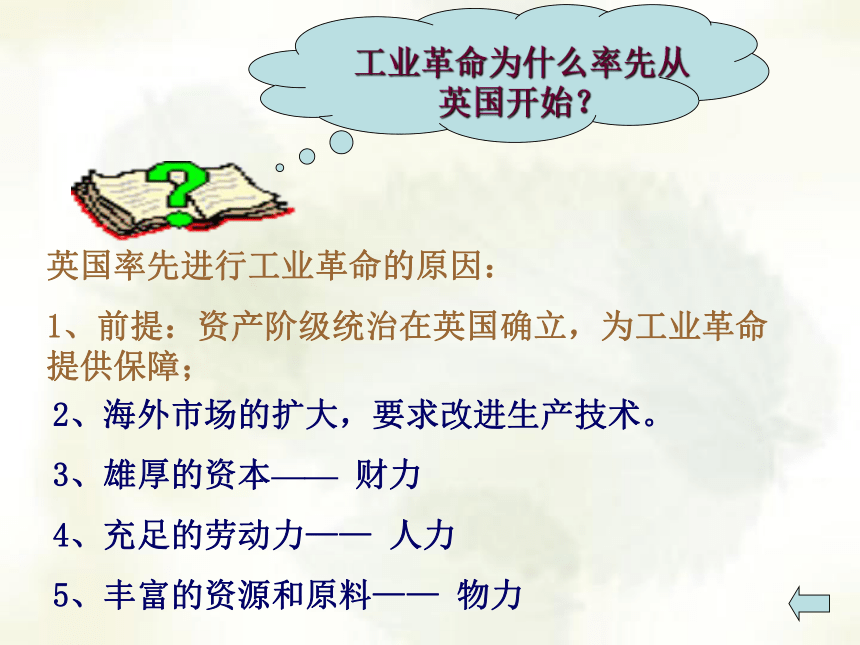 工业革命为什么率先从英国开始？

?

英国率先进行工业革命的原因：

1、前提：资产阶级统治在英国确立，为工业革命提供保障；

2、海外市场的扩大，要求改进生产技术。

3、雄厚的资本—— 财力

4、充足的劳动力—— 人力

5、丰富的资源和原料—— 物力